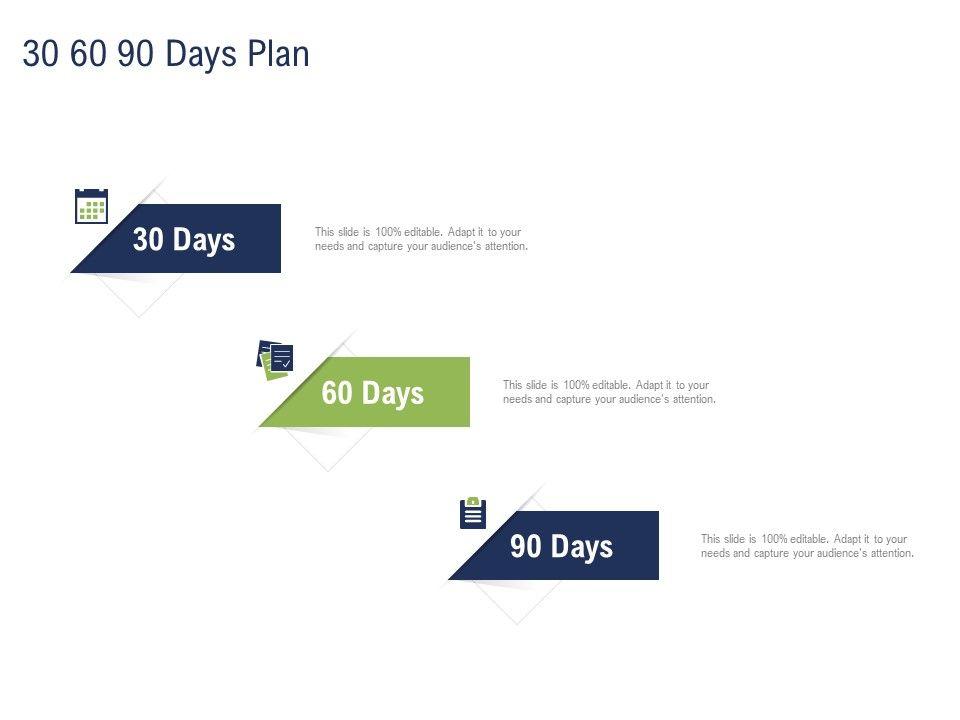 30 60 90 Days Plan

30 Days

This slide is 100% editable. Adapt it to your needs and capture your audience's attention.

60 Days

This slide is 100% editable. Adapt it to your needs and capture your audience's attention.

90 Days

This slide is 100% editable. Adapt it to your needs and capture your audience's attention.